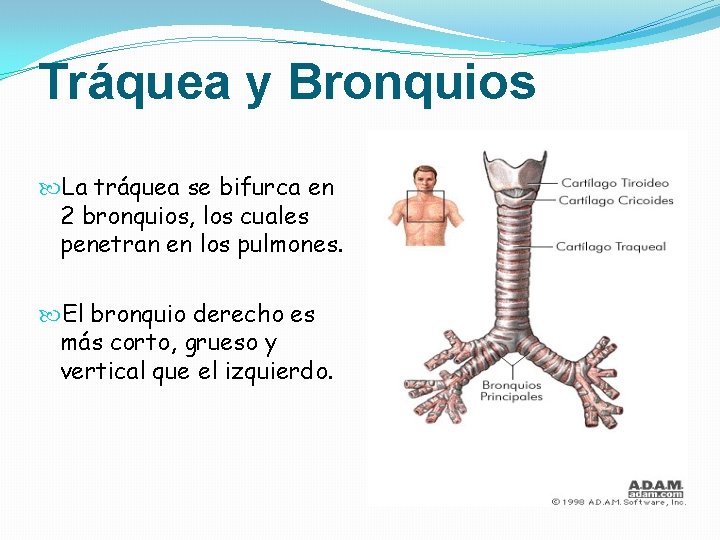 Tráquea y Bronquios

La tráquea se bifurca en 2 bronquios, los cuales penetran en los pulmones.

El bronquio derecho es más corto, grueso y vertical que el izquierdo.

Cartílago Tiroideo
Cartílago Cricoides
Cartílago Traqueal
Bronquios Principales

A.D.A.M.
adam.com
© 1998 A.D.A.M. Software, Inc.